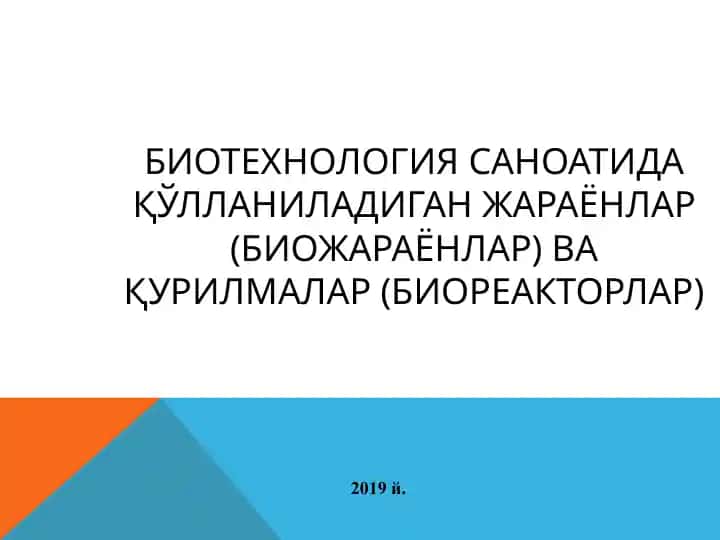 БИОТЕХНОЛОГИЯ САНОАТИДА ҚЎЛЛАНИЛАДИГАН ЖАРАЁНЛАР (БИОЖАРАЁНЛАР) ВА ҚУРИЛМАЛАР (БИОРЕАКТОРЛАР)

2019 й.